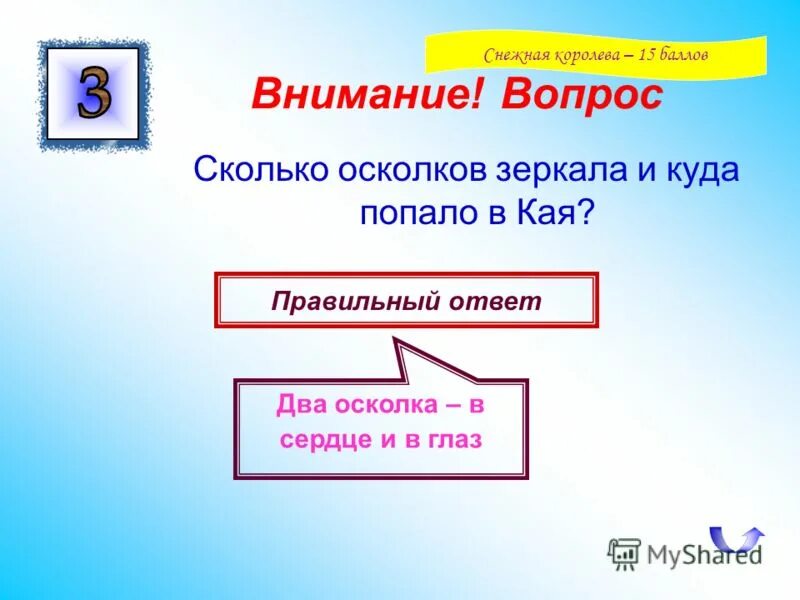 3

Снежная королева – 15 баллов

Внимание! Вопрос

Сколько осколков зеркала и куда попало в Кая?

Правильный ответ

Два осколка – в сердце и в глаз

MyShared